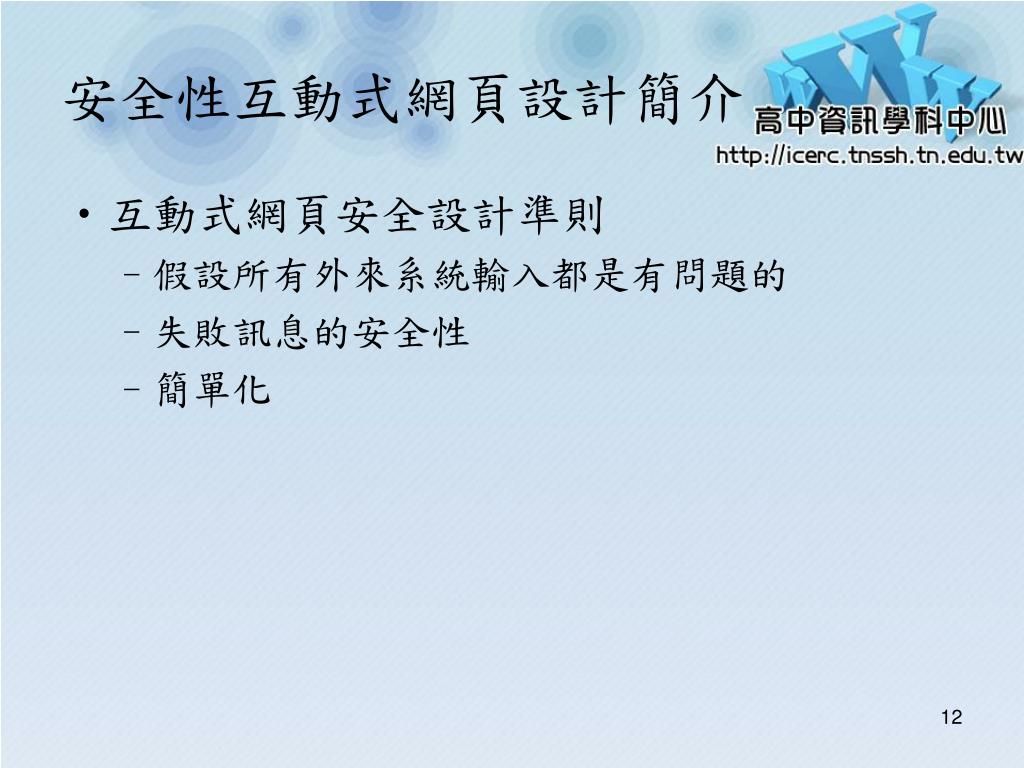 安全性互動式網頁設計簡介

WWW
高中資訊學科中心
http://icerc.tnssh.tn.edu.tw

• 互動式網頁安全設計準則
– 假設所有外來系統輸入都是有問題的
– 失敗訊息的安全性
– 簡單化

12